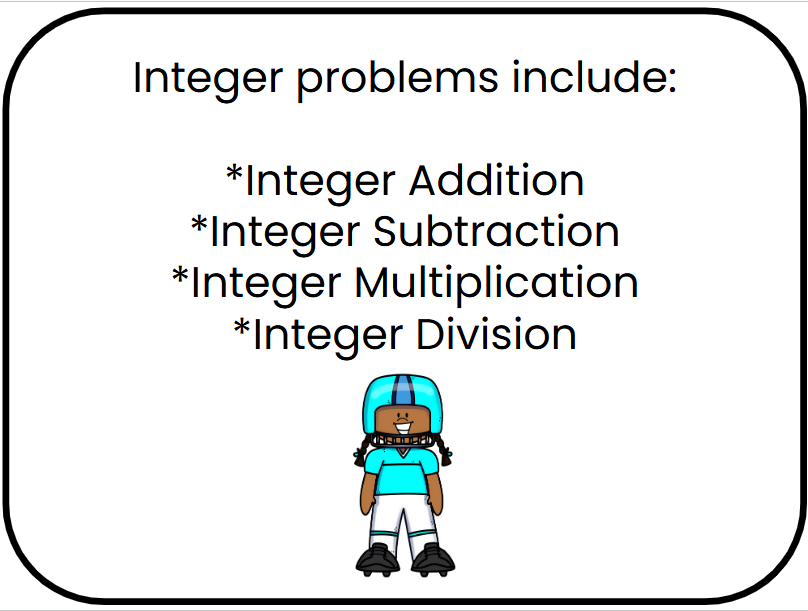 Integer problems include:

*Integer Addition
*Integer Subtraction
*Integer Multiplication
*Integer Division